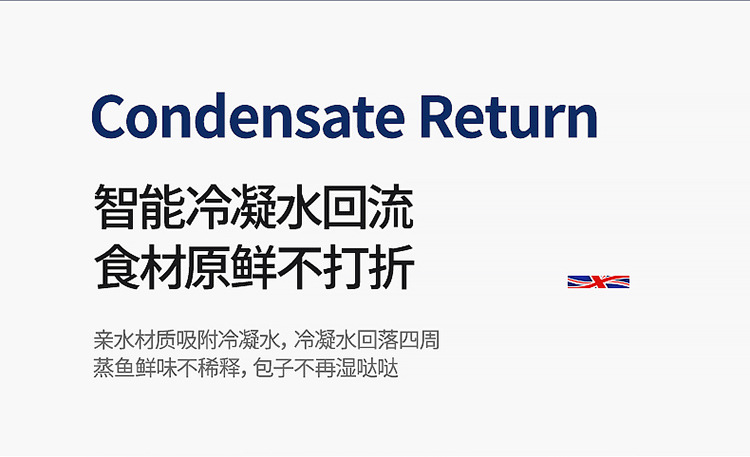 Condensate Return

智能冷凝水回流
食材原鲜不打折

亲水材质吸附冷凝水，冷凝水回落四周
蒸鱼鲜味不稀释，包子不再湿哒哒